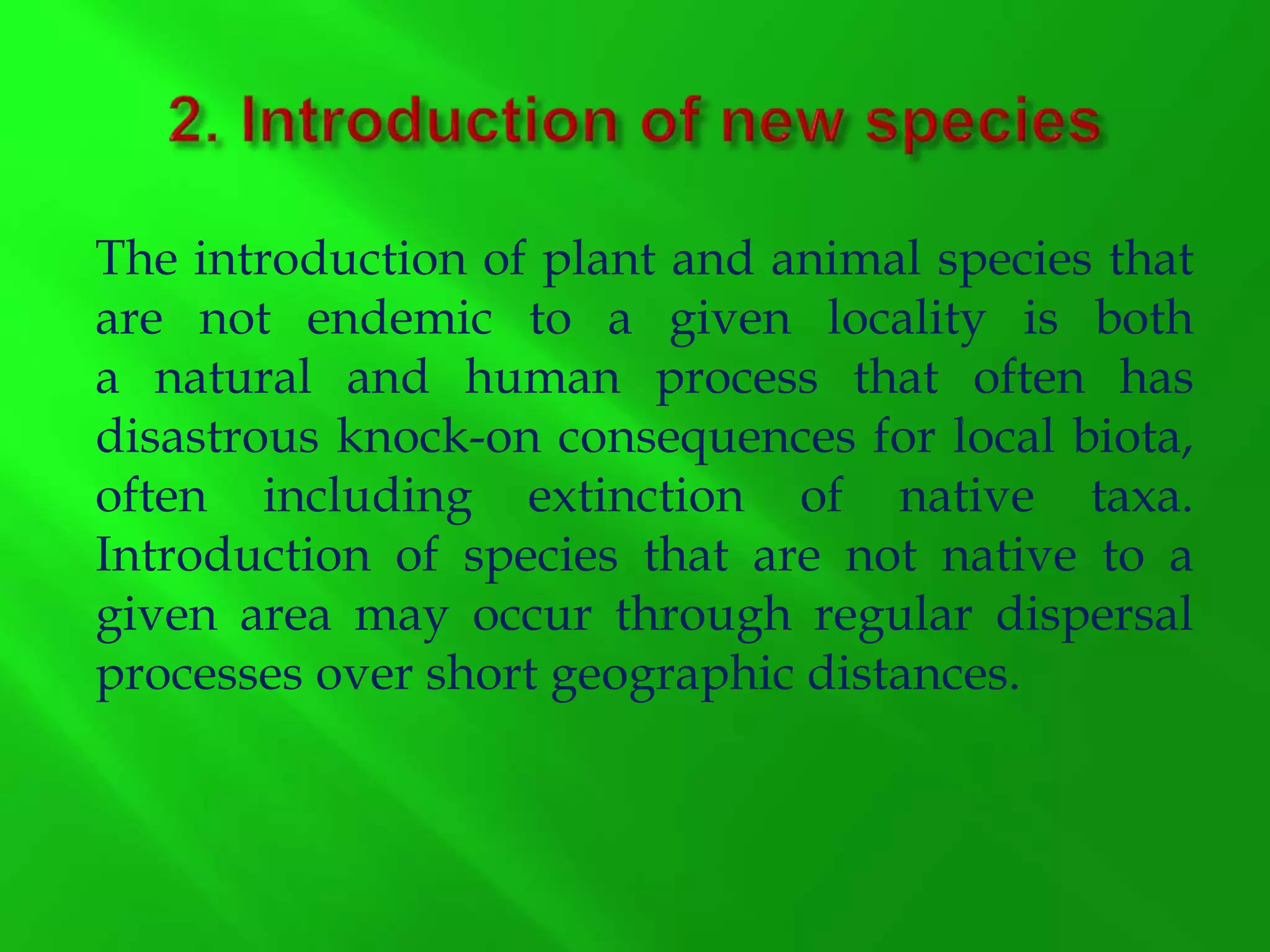 2. Introduction of new species

The introduction of plant and animal species that are not endemic to a given locality is both a natural and human process that often has disastrous knock-on consequences for local biota, often including extinction of native taxa. Introduction of species that are not native to a given area may occur through regular dispersal processes over short geographic distances.